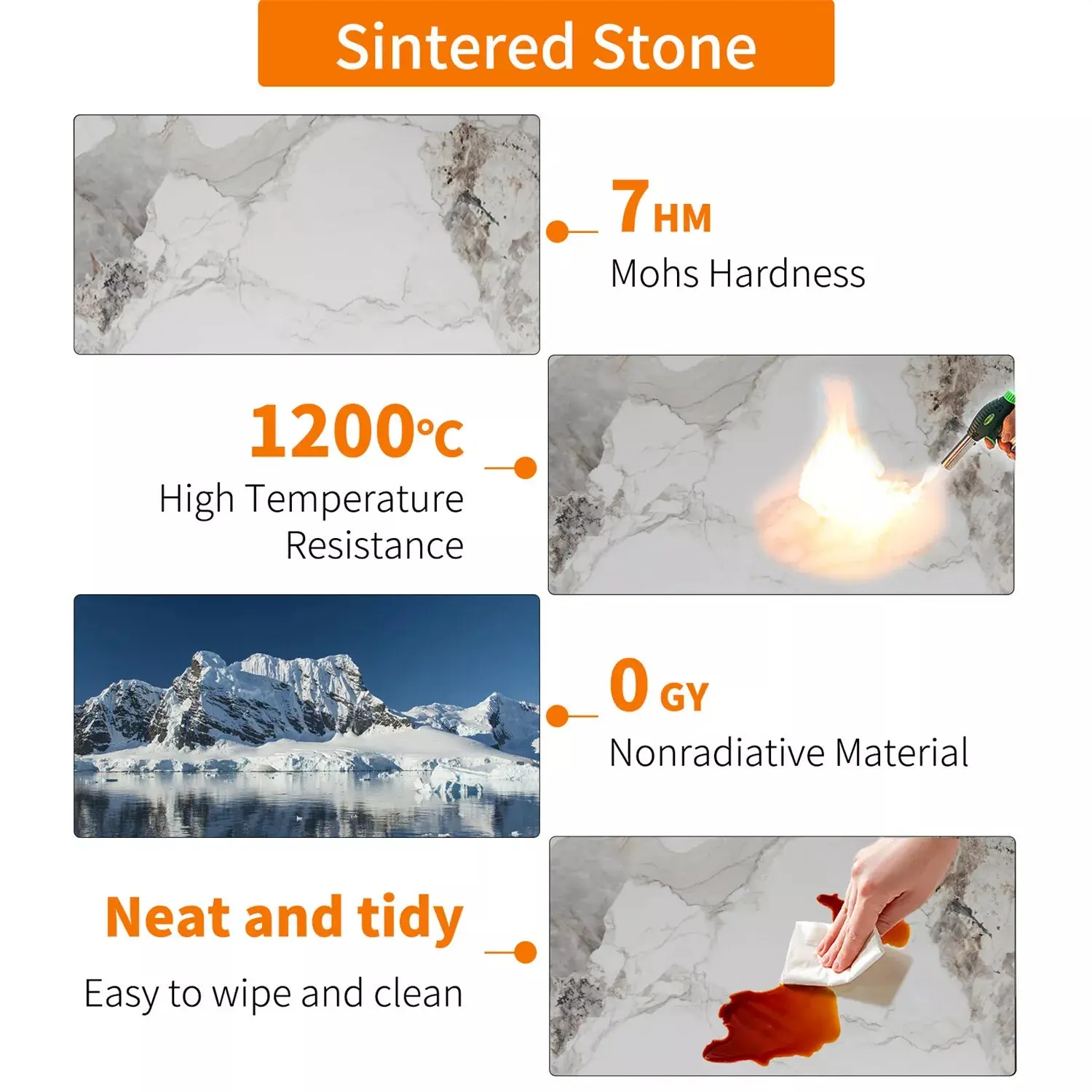 Sintered Stone

7 HM
Mohs Hardness

1200℃
High Temperature Resistance

0 GY
Nonradiative Material

Neat and tidy
Easy to wipe and clean